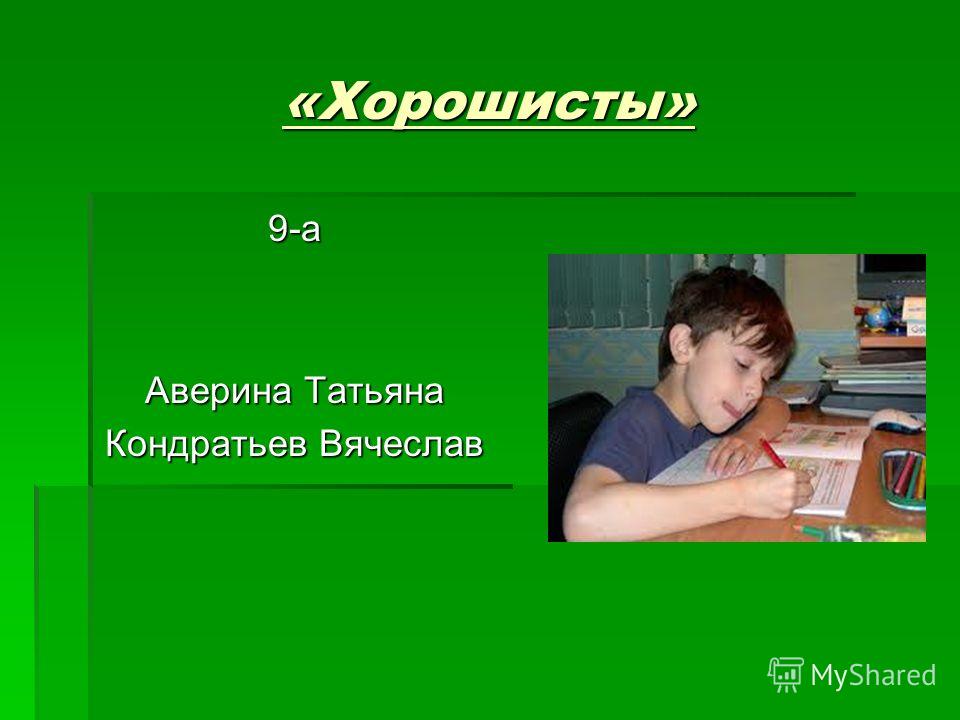 «Хорошисты»

9-а

Аверина Татьяна
Кондратьев Вячеслав

MyShared